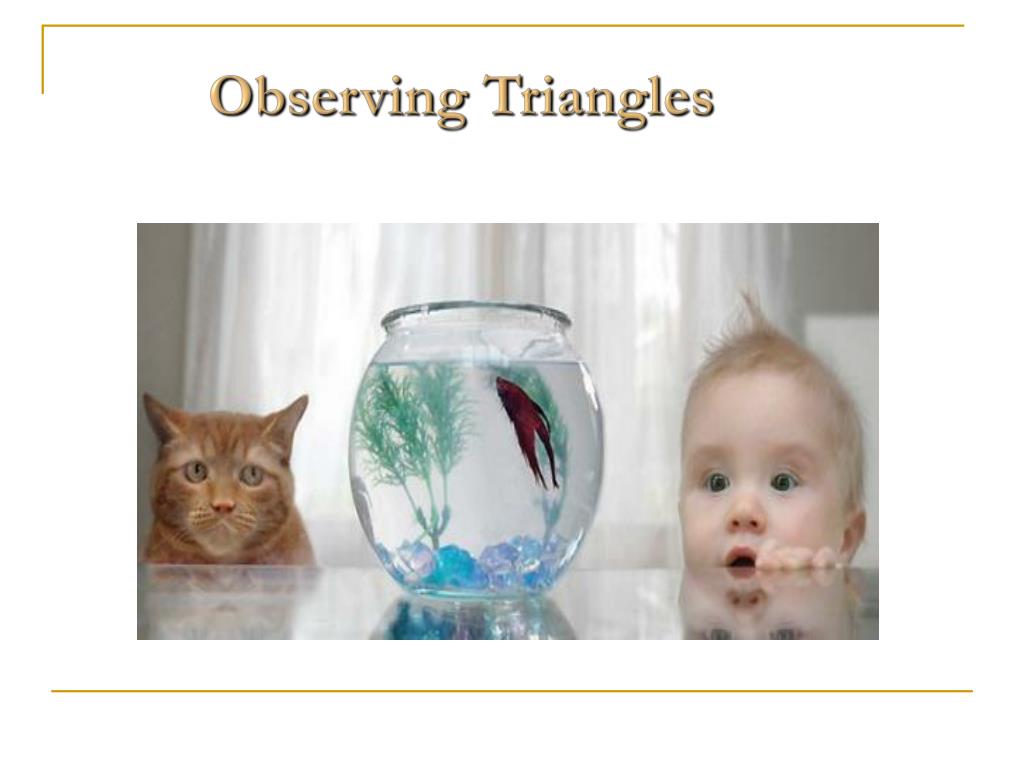 Observing Triangles